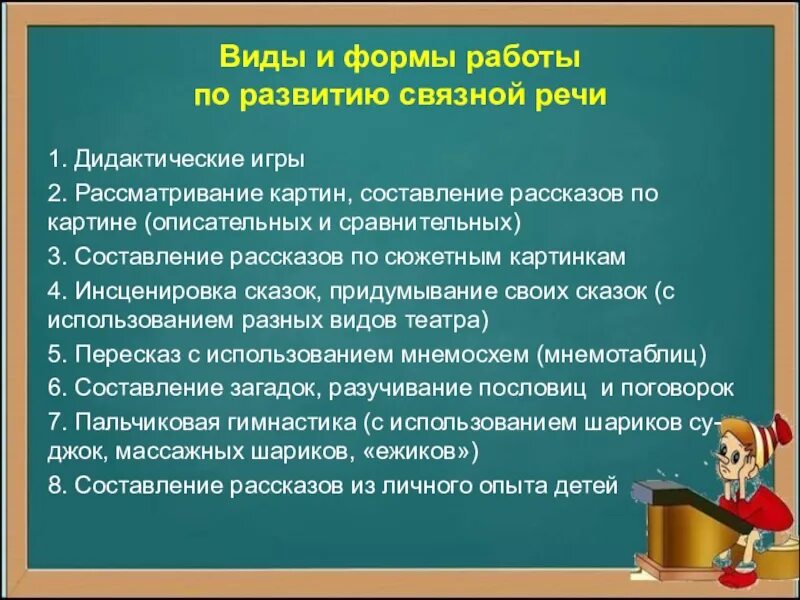 Виды и формы работы
по развитию связной речи

1. Дидактические игры
2. Рассматривание картин, составление рассказов по картине (описательных и сравнительных)
3. Составление рассказов по сюжетным картинкам
4. Инсценировка сказок, придумывание своих сказок (с использованием разных видов театра)
5. Пересказ с использованием мнемосхем (мнемотаблиц)
6. Составление загадок, разучивание пословиц и поговорок
7. Пальчиковая гимнастика (с использованием шариков су-джок, массажных шариков, «ежиков»)
8. Составление рассказов из личного опыта детей